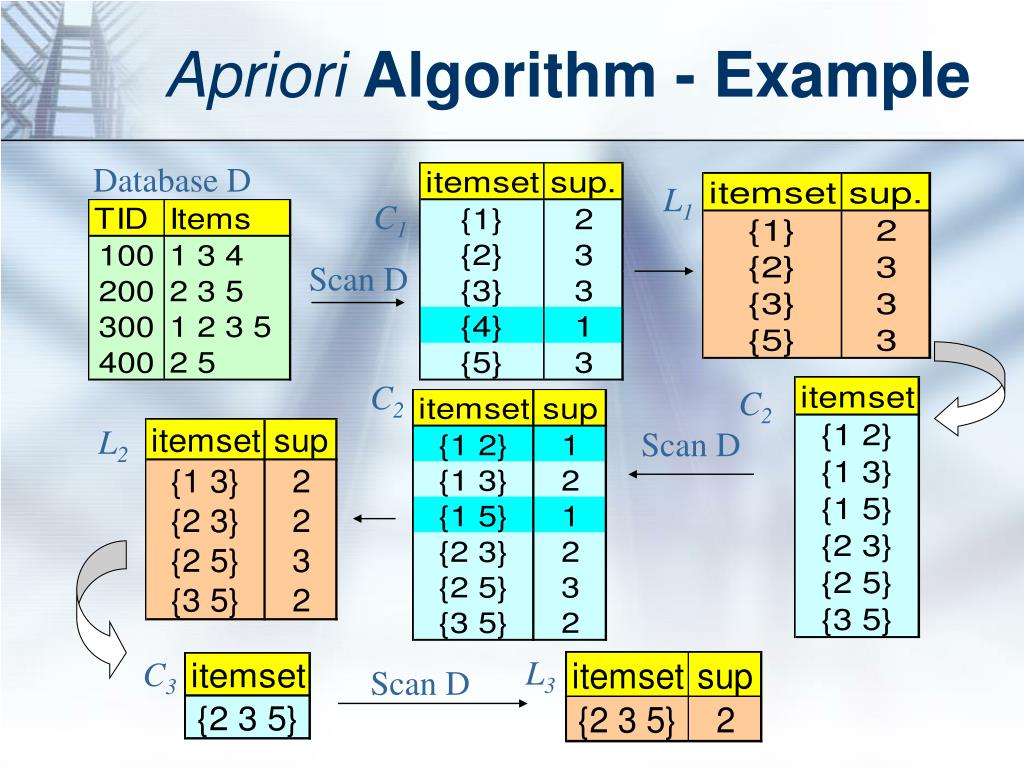 Apriori Algorithm - Example

Database D

| TID | Items |
|---|---|
| 100 | 1 3 4 |
| 200 | 2 3 5 |
| 300 | 1 2 3 5 |
| 400 | 2 5 |

Scan D

$C_1$

| itemset | sup. |
|---|---|
| {1} | 2 |
| {2} | 3 |
| {3} | 3 |
| {4} | 1 |
| {5} | 3 |

$L_1$

| itemset | sup. |
|---|---|
| {1} | 2 |
| {2} | 3 |
| {3} | 3 |
| {5} | 3 |

$C_2$

| itemset |
|---|
| {1 2} |
| {1 3} |
| {1 5} |
| {2 3} |
| {2 5} |
| {3 5} |

Scan D

$C_2$

| itemset | sup |
|---|---|
| {1 2} | 1 |
| {1 3} | 2 |
| {1 5} | 1 |
| {2 3} | 2 |
| {2 5} | 3 |
| {3 5} | 2 |

$L_2$

| itemset | sup |
|---|---|
| {1 3} | 2 |
| {2 3} | 2 |
| {2 5} | 3 |
| {3 5} | 2 |

$C_3$

| itemset |
|---|
| {2 3 5} |

Scan D

$L_3$

| itemset | sup |
|---|---|
| {2 3 5} | 2 |